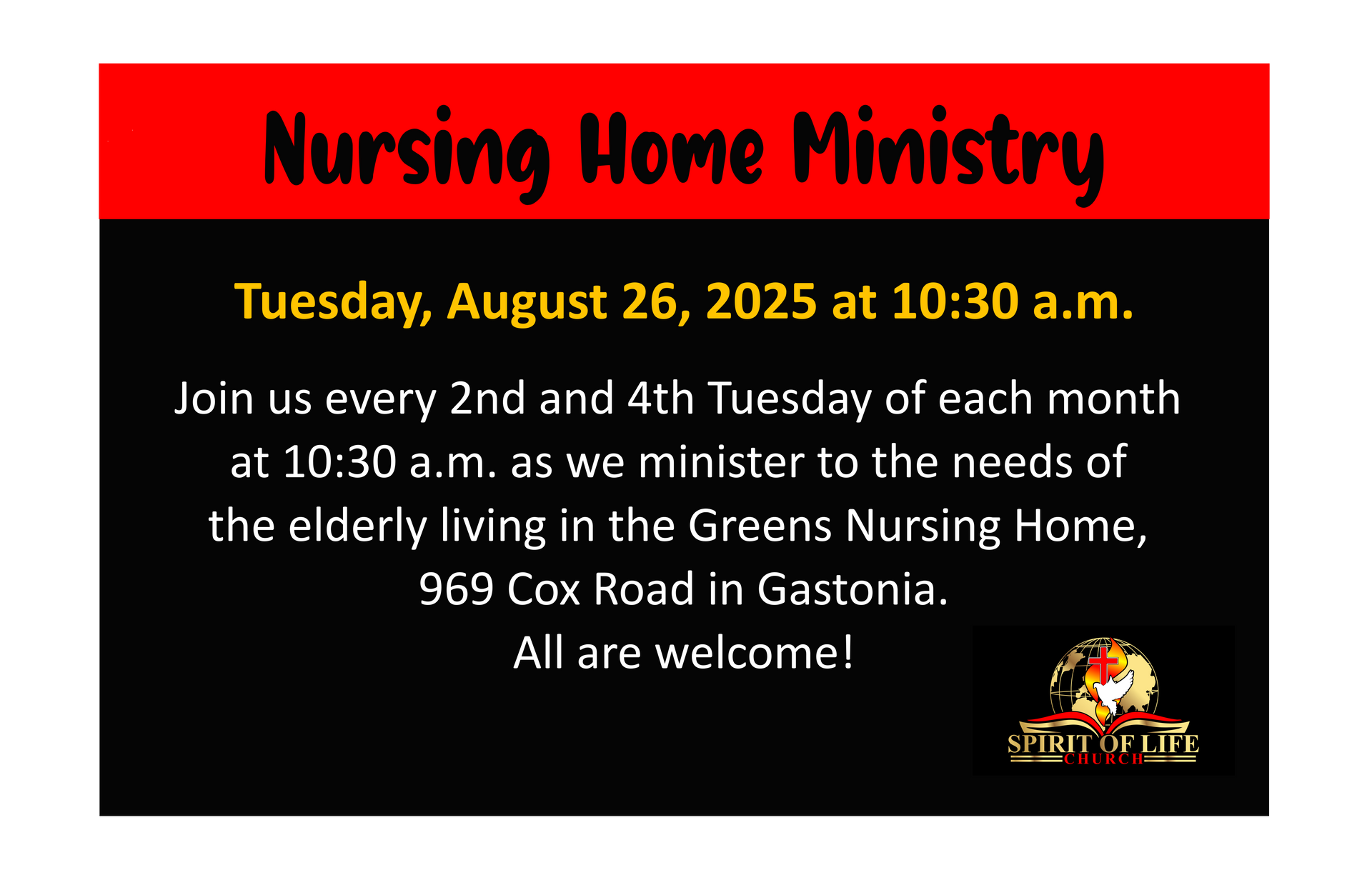 Nursing Home Ministry

Tuesday, August 26, 2025 at 10:30 a.m.

Join us every 2nd and 4th Tuesday of each month at 10:30 a.m. as we minister to the needs of the elderly living in the Greens Nursing Home, 969 Cox Road in Gastonia.
All are welcome!

SPIRIT OF LIFE
CHURCH